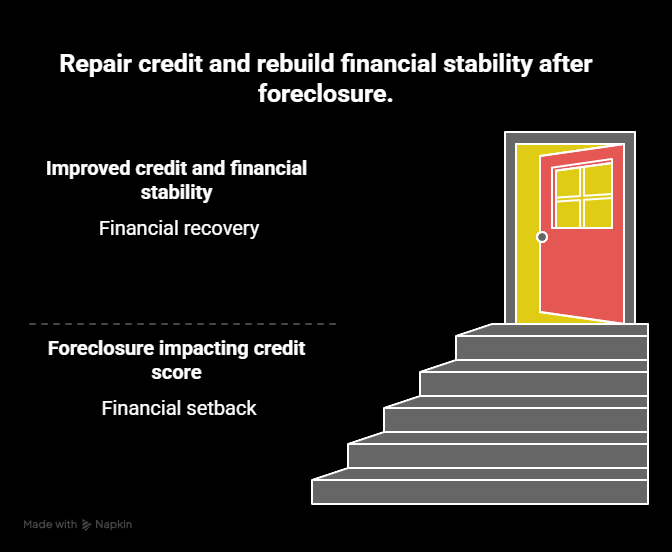 Repair credit and rebuild financial stability after foreclosure.

Improved credit and financial stability

Financial recovery

Foreclosure impacting credit score

Financial setback

Made with Napkin